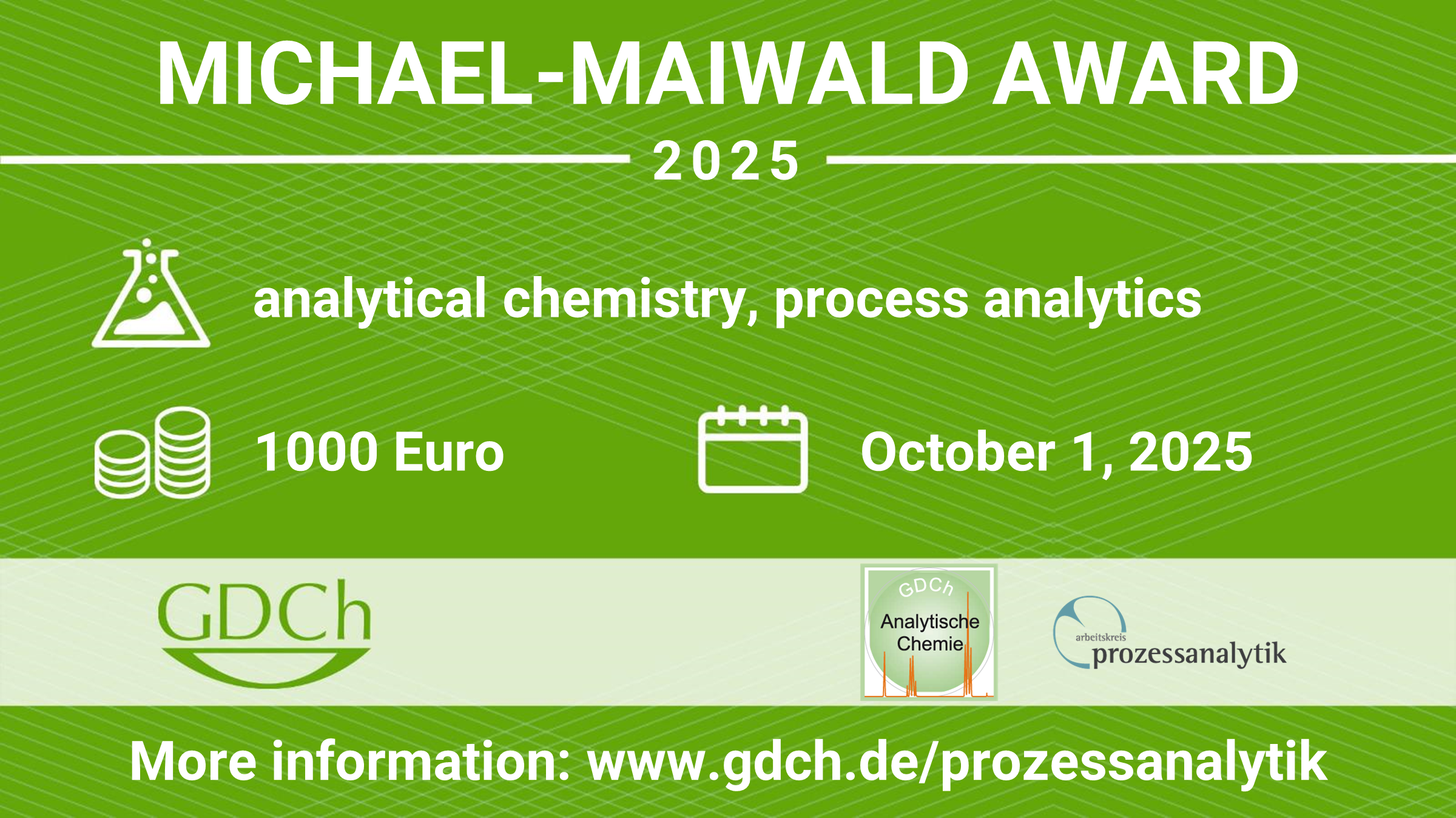 MICHAEL-MAIWALD AWARD

2025

analytical chemistry, process analytics

1000 Euro

October 1, 2025

GDCh

GDCh
Analytische Chemie

arbeitskreis
prozessanalytik

More information: www.gdch.de/prozessanalytik